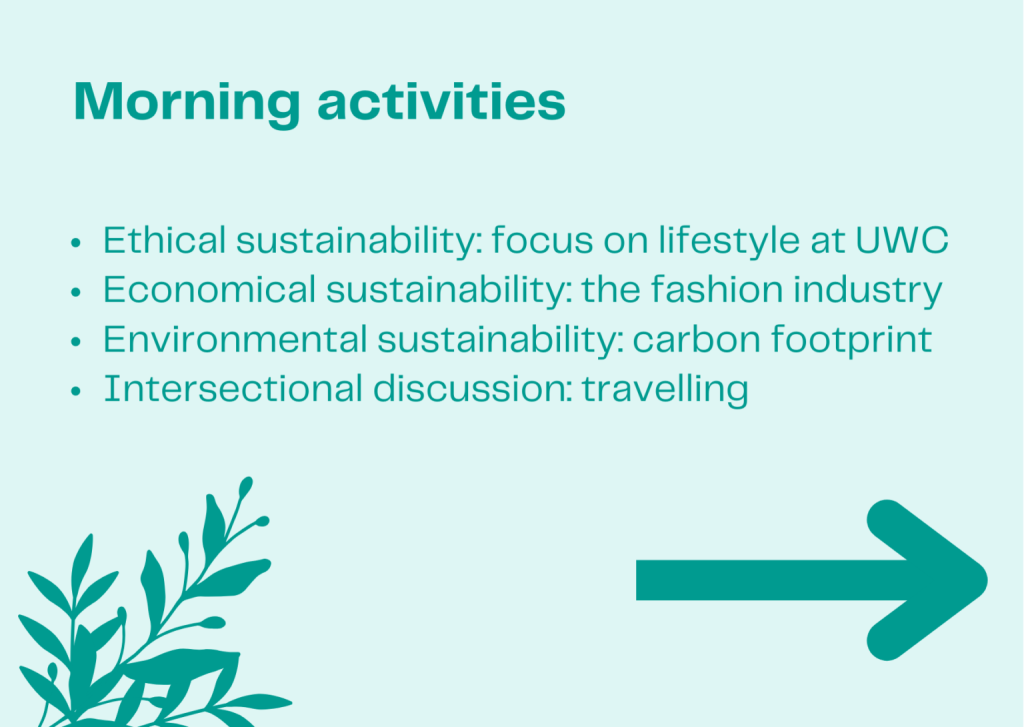 Morning activities

- Ethical sustainability: focus on lifestyle at UWC
- Economical sustainability: the fashion industry
- Environmental sustainability: carbon footprint
- Intersectional discussion: travelling